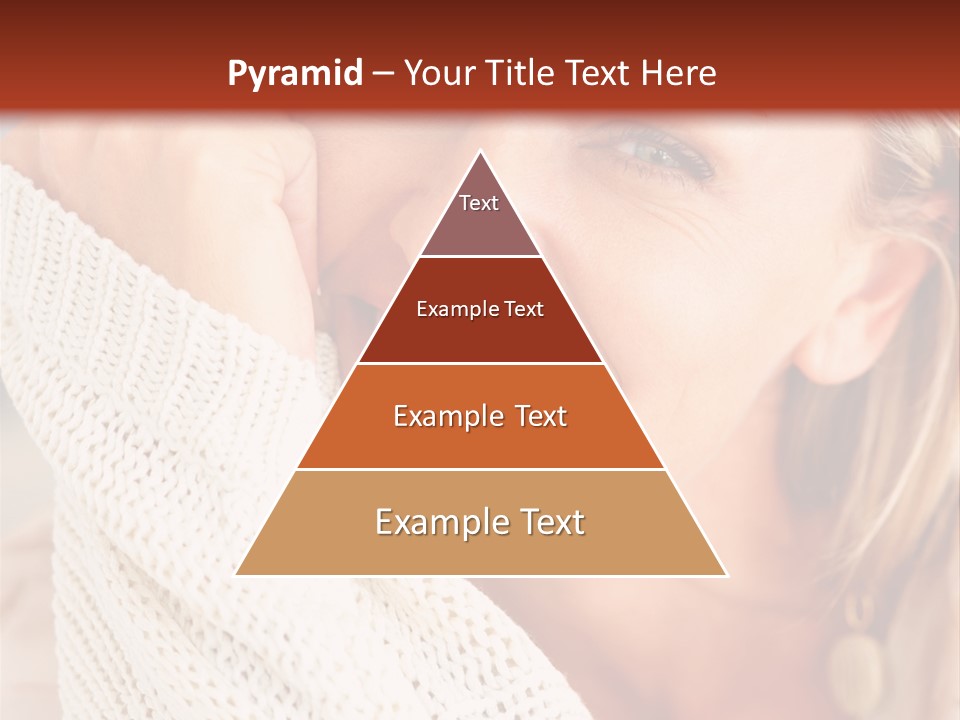 Pyramid – Your Title Text Here

Text

Example Text

Example Text

Example Text